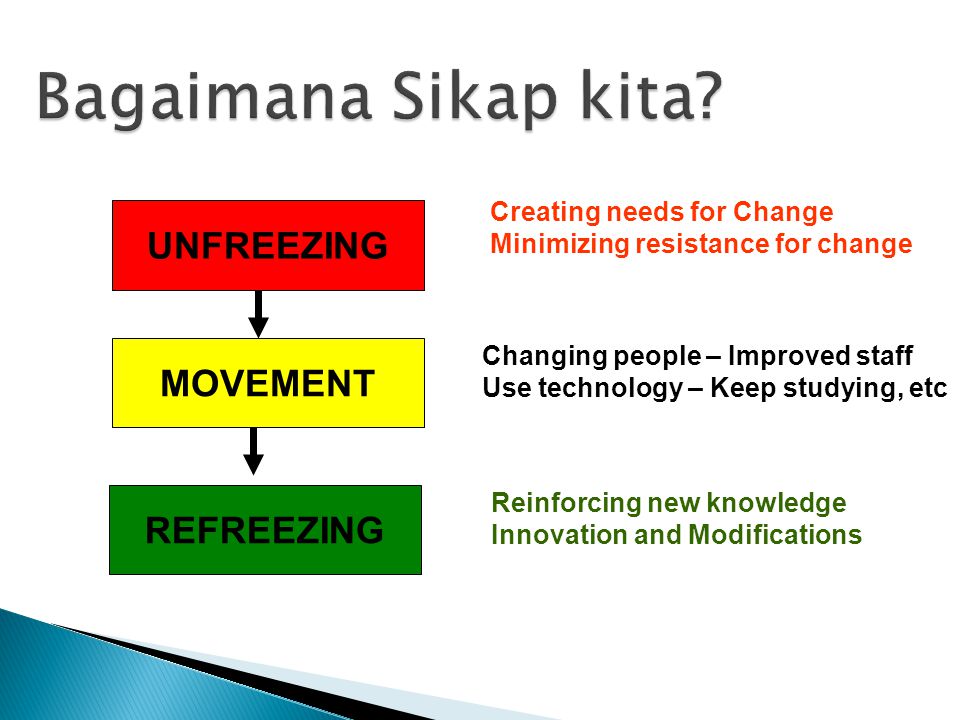 Bagaimana Sikap kita?

UNFREEZING

Creating needs for Change
Minimizing resistance for change

MOVEMENT

Changing people – Improved staff
Use technology – Keep studying, etc

REFREEZING

Reinforcing new knowledge
Innovation and Modifications